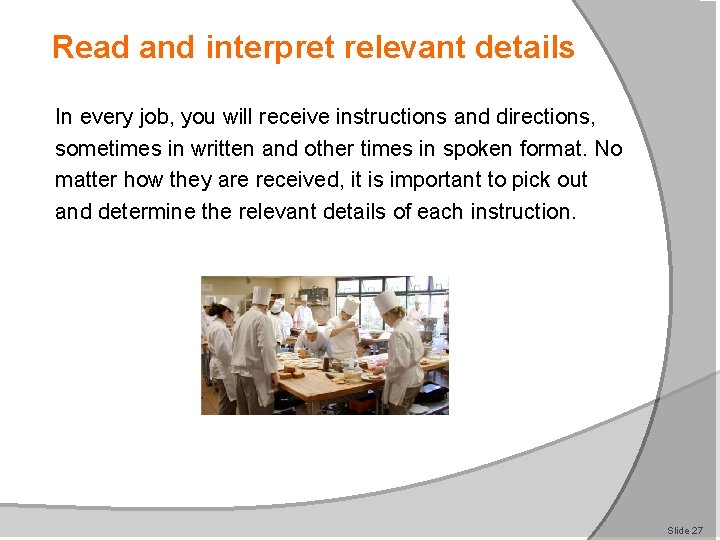 Read and interpret relevant details

In every job, you will receive instructions and directions, sometimes in written and other times in spoken format. No matter how they are received, it is important to pick out and determine the relevant details of each instruction.

Slide 27